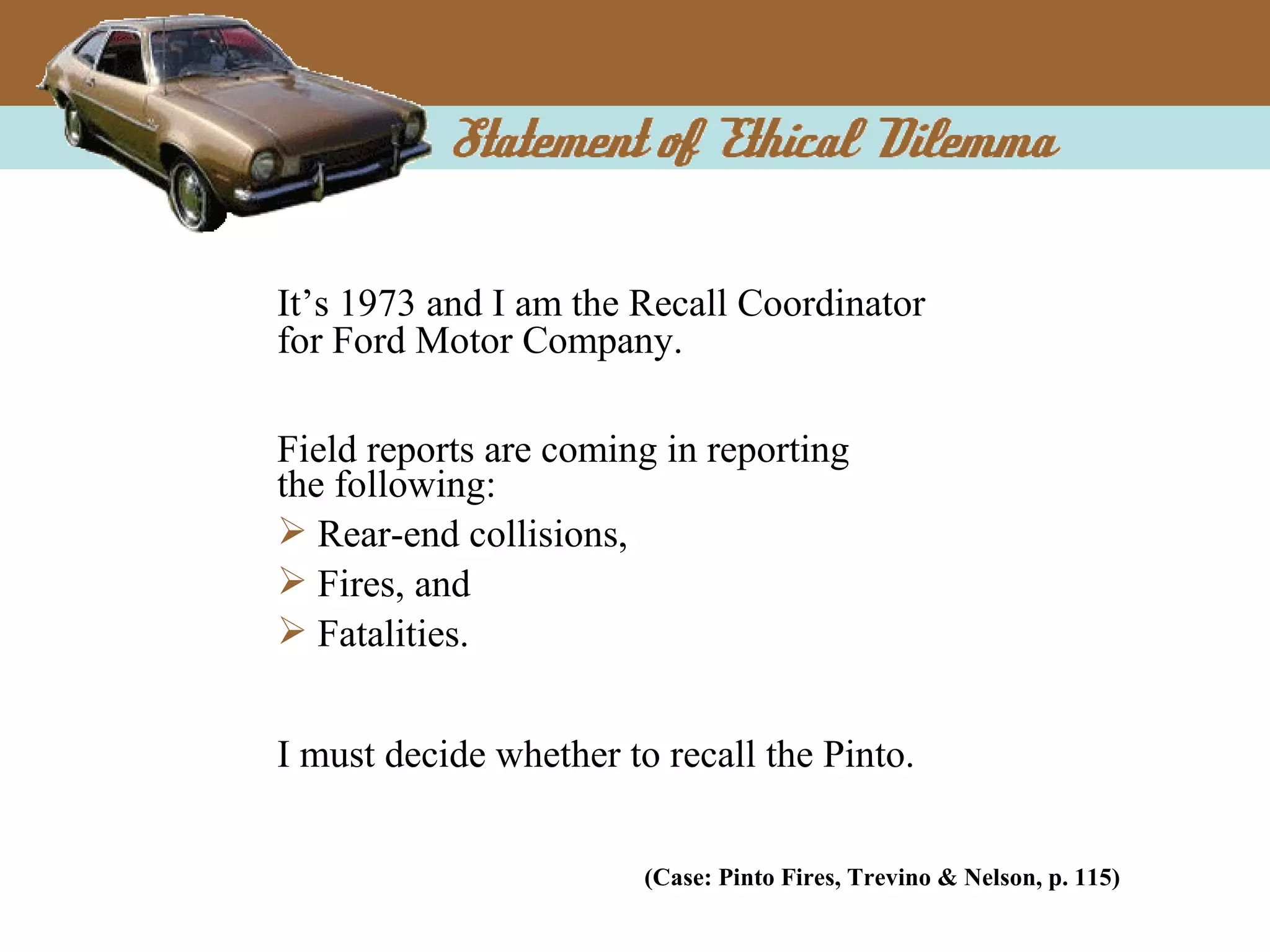 Statement of Ethical Dilemma

It’s 1973 and I am the Recall Coordinator for Ford Motor Company.

Field reports are coming in reporting the following:
➢ Rear-end collisions,
➢ Fires, and
➢ Fatalities.

I must decide whether to recall the Pinto.

(Case: Pinto Fires, Trevino & Nelson, p. 115)